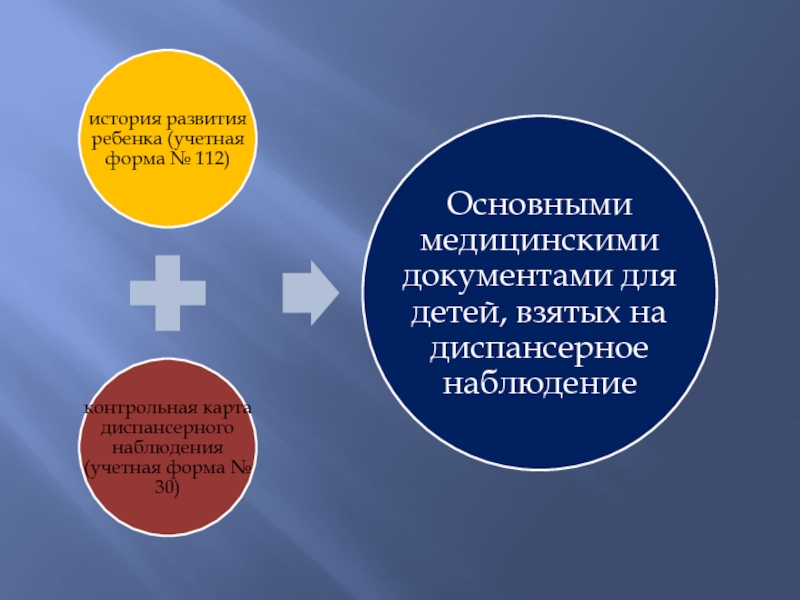 история развития ребенка (учетная форма № 112)

контрольная карта диспансерного наблюдения (учетная форма № 30)

Основными медицинскими документами для детей, взятых на диспансерное наблюдение